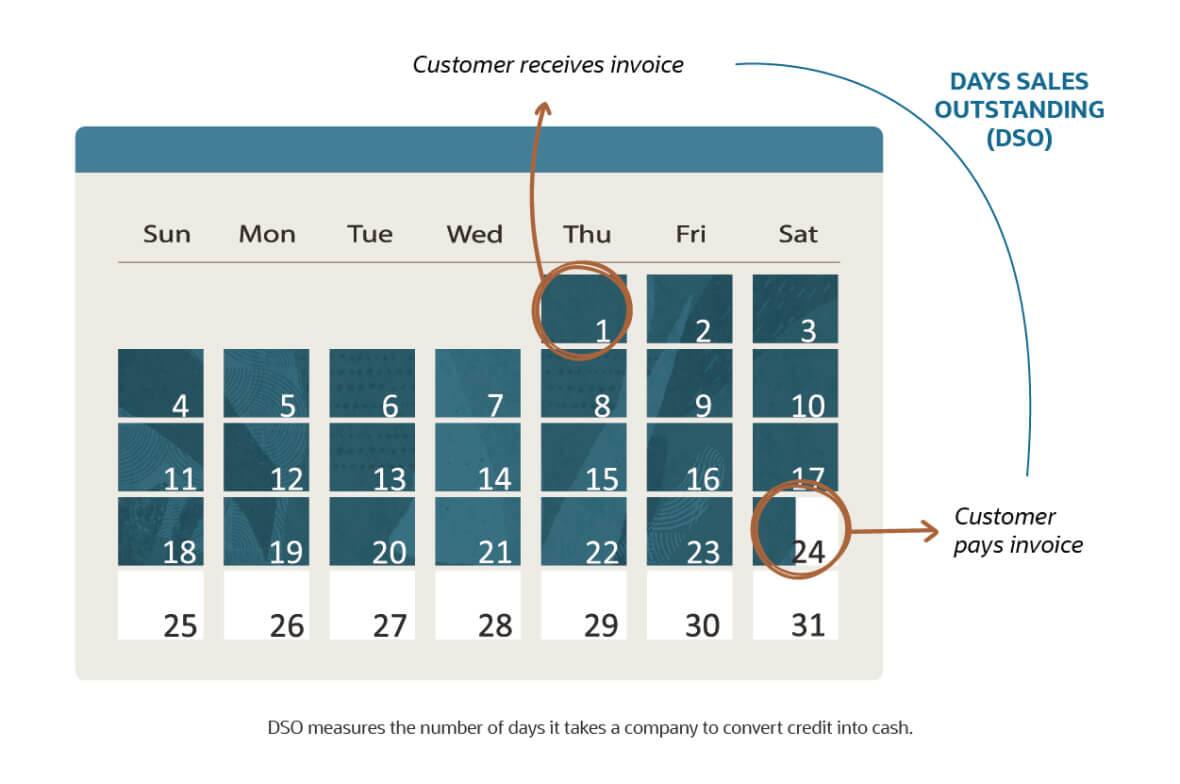 Customer receives invoice

DAYS SALES OUTSTANDING (DSO)

| Sun | Mon | Tue | Wed | Thu | Fri | Sat |
|---|---|---|---|---|---|---|
| | | | | 1 | 2 | 3 |
| 4 | 5 | 6 | 7 | 8 | 9 | 10 |
| 11 | 12 | 13 | 14 | 15 | 16 | 17 |
| 18 | 19 | 20 | 21 | 22 | 23 | 24 |
| 25 | 26 | 27 | 28 | 29 | 30 | 31 |

Customer pays invoice

DSO measures the number of days it takes a company to convert credit into cash.